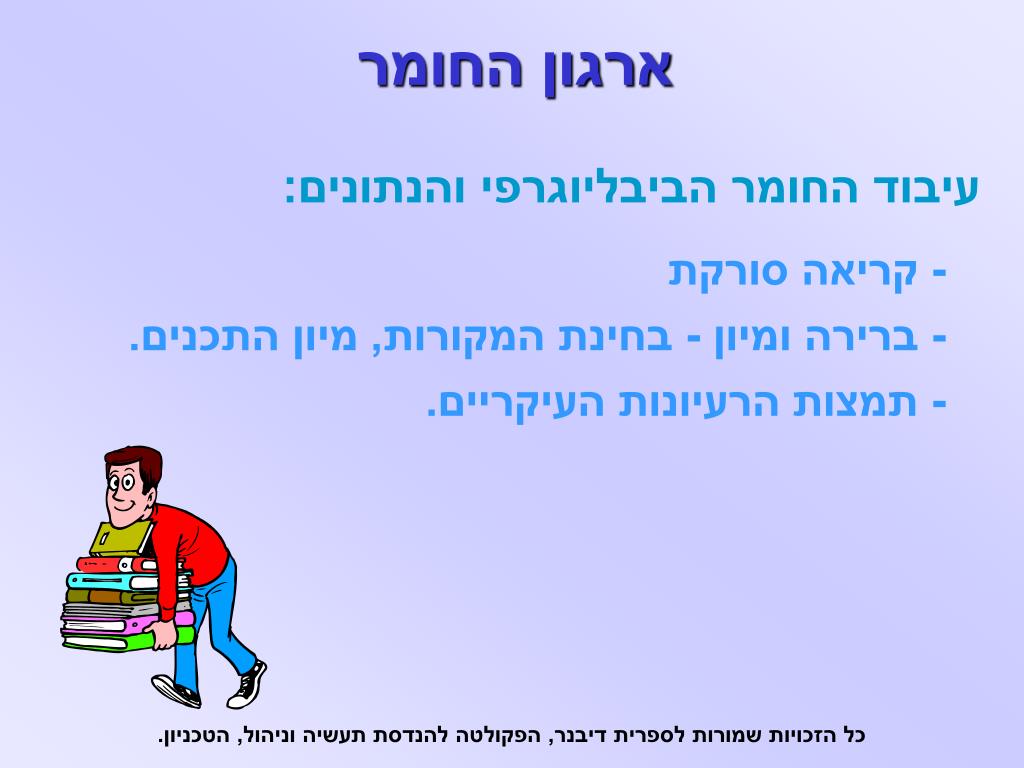 ארגון החומר

עיבוד החומר הביבליוגרפי והנתונים:

- קריאה סורקת
- ברירה ומיון - בחינת המקורות, מיון התכנים.
- תמצות הרעיונות העיקריים.

כל הזכויות שמורות לספרית דיבנר, הפקולטה להנדסת תעשיה וניהול, הטכניון.